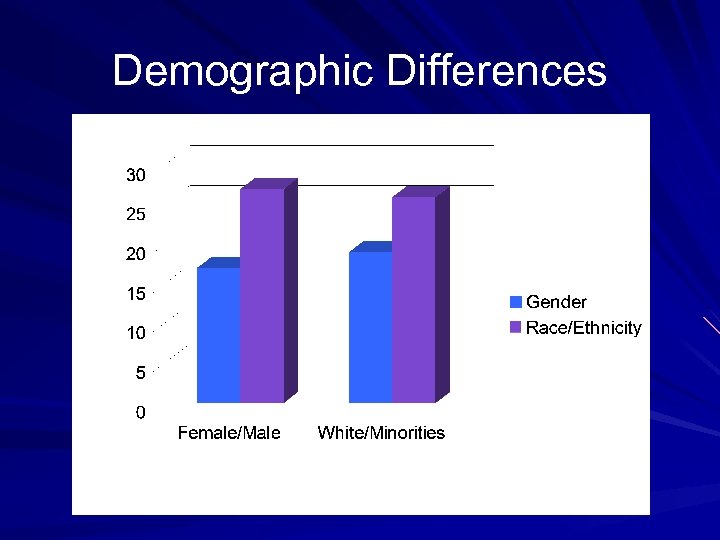 Demographic Differences

30
25
20
15
10
5
0

Female/Male
White/Minorities

Gender
Race/Ethnicity